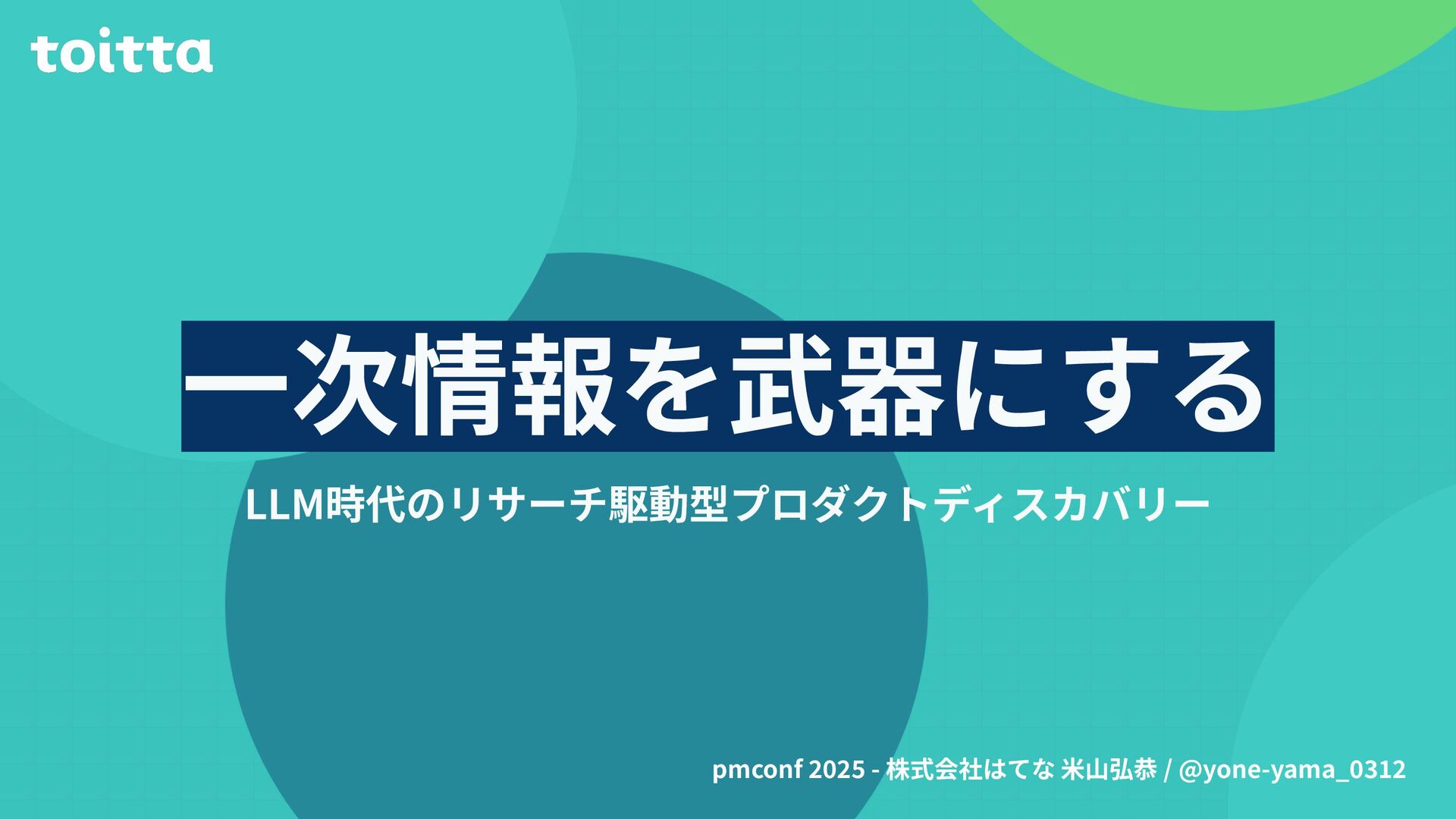 toitta

一次情報を武器にする

LLM時代のリサーチ駆動型プロダクトディスカバリー

pmconf 2025 - 株式会社はてな 米山弘恭 / @yone-yama_0312